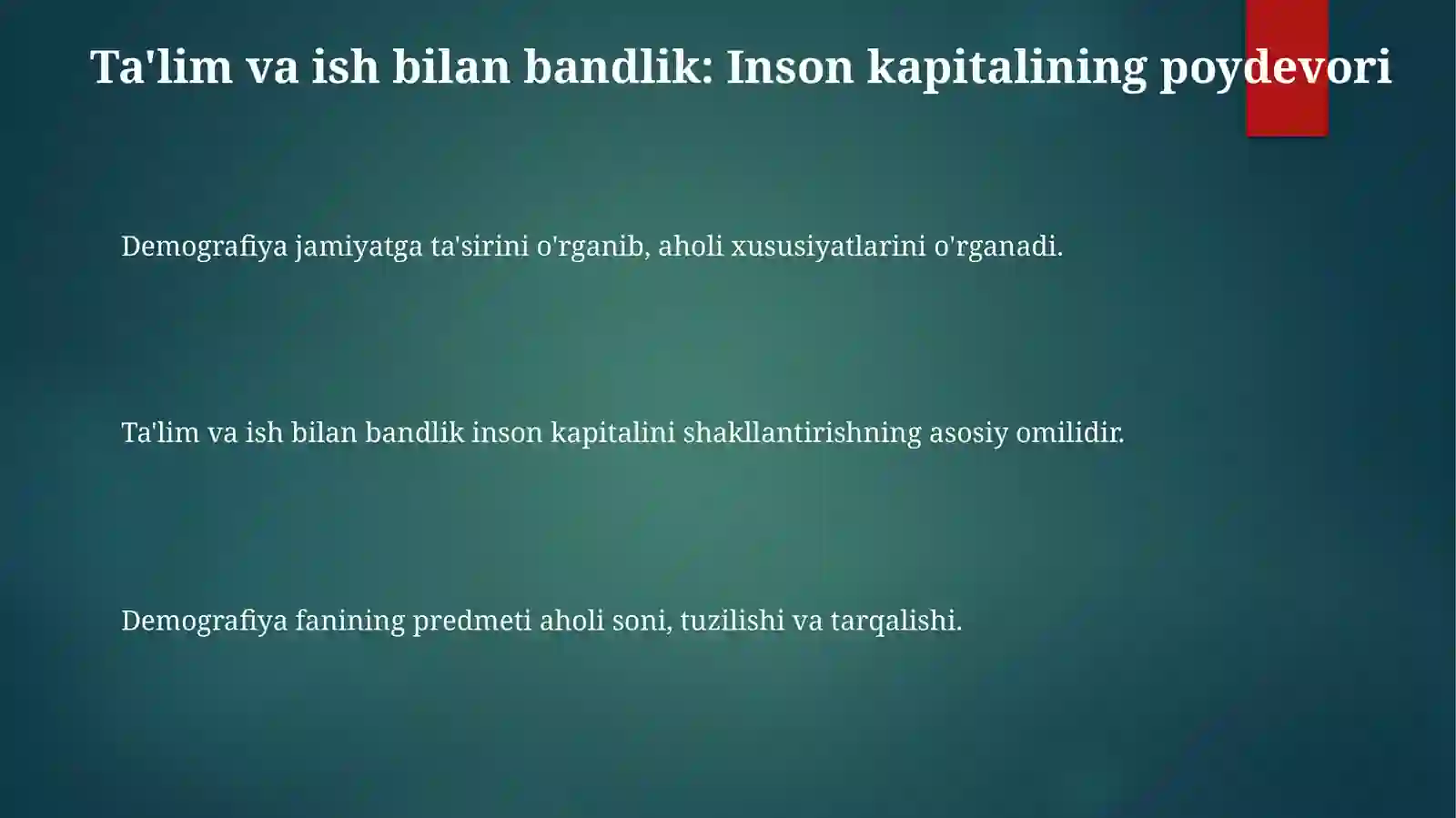 Ta'lim va ish bilan bandlik: Inson kapitalining poydevori

Demografiya jamiyatga ta'sirini o'rganib, aholi xususiyatlarini o'rganadi.

Ta'lim va ish bilan bandlik inson kapitalini shakllantirishning asosiy omilidir.

Demografiya fanining predmeti aholi soni, tuzilishi va tarqalishi.